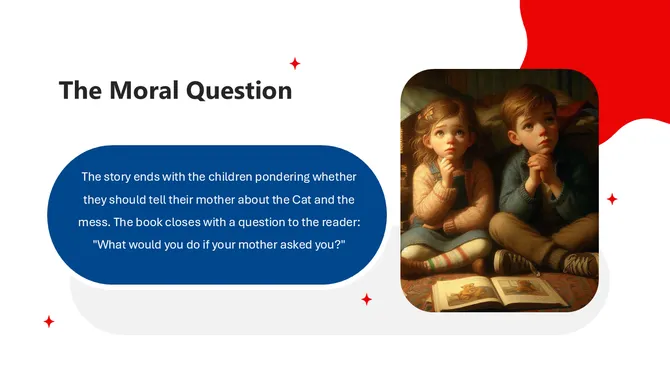 The Moral Question

The story ends with the children pondering whether they should tell their mother about the Cat and the mess. The book closes with a question to the reader: "What would you do if your mother asked you?"